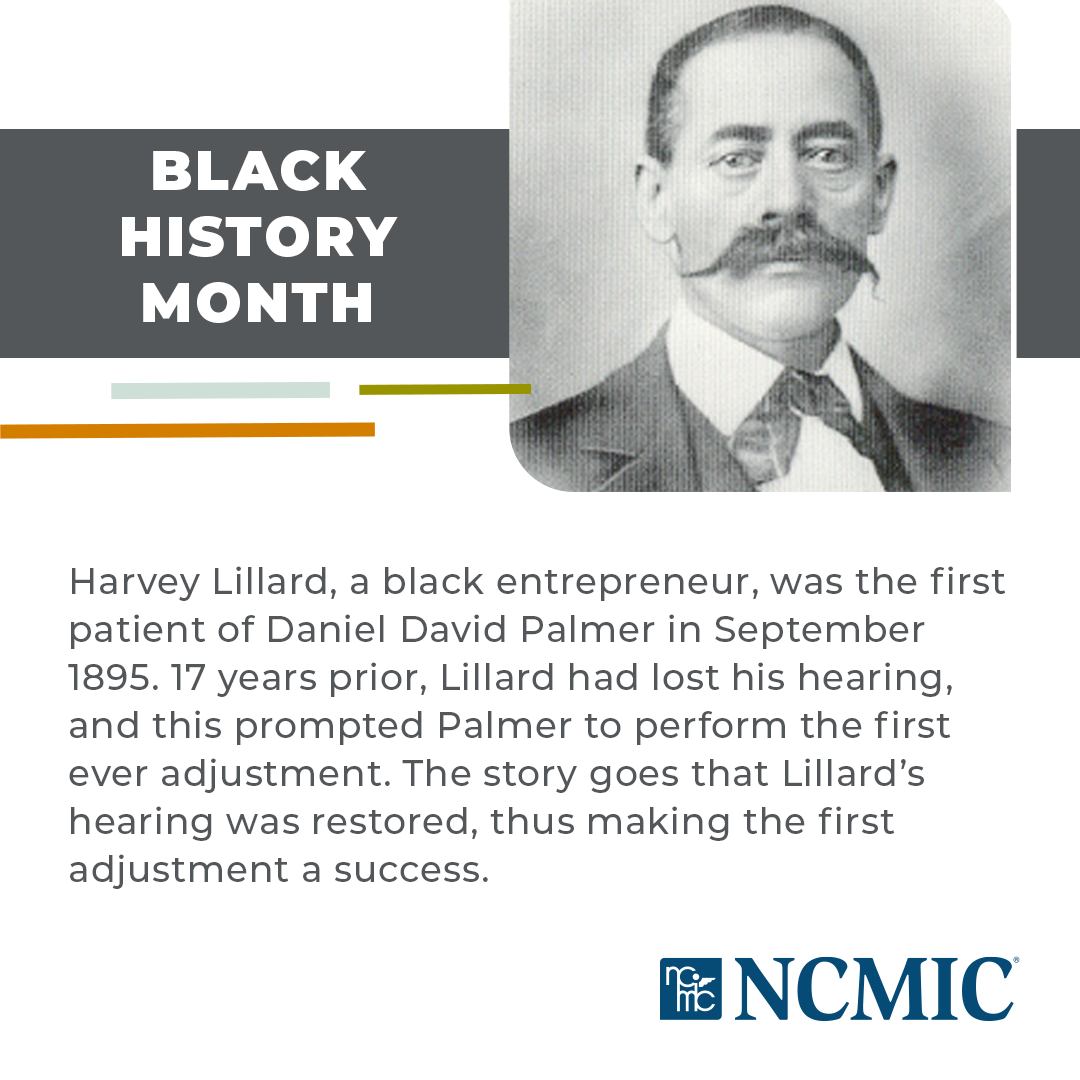 BLACK HISTORY MONTH

Harvey Lillard, a black entrepreneur, was the first patient of Daniel David Palmer in September 1895. 17 years prior, Lillard had lost his hearing, and this prompted Palmer to perform the first ever adjustment. The story goes that Lillard's hearing was restored, thus making the first adjustment a success.

ncmic NCMIC®